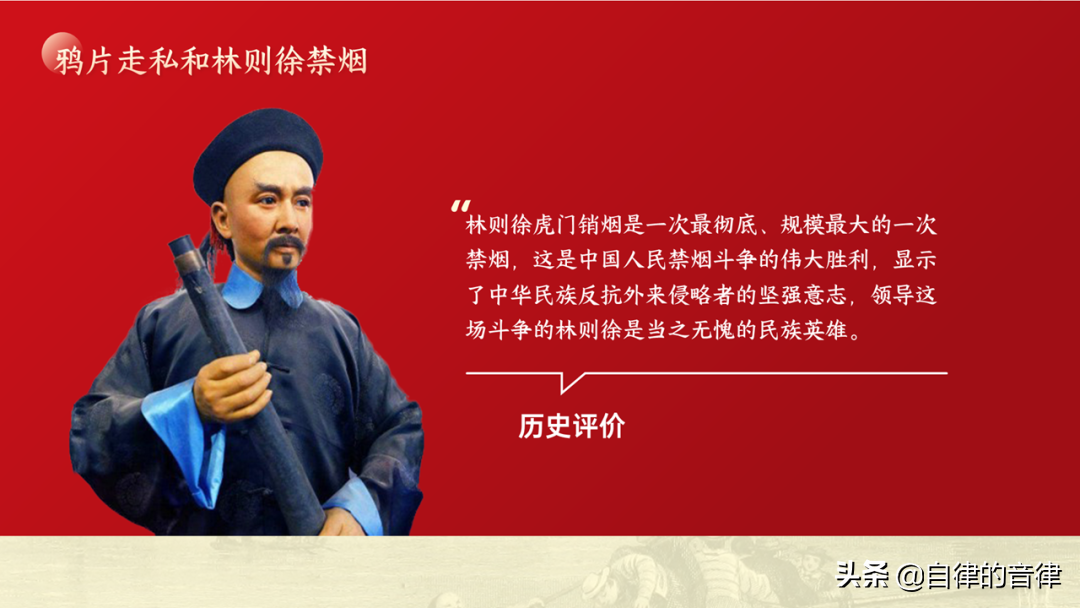 鸦片走私和林则徐禁烟

“林则徐虎门销烟是一次最彻底、规模最大的一次禁烟，这是中国人民禁烟斗争的伟大胜利，显示了中华民族反抗外来侵略者的坚强意志，领导这场斗争的林则徐是当之无愧的民族英雄。

历史评价

头条 @自律的音律